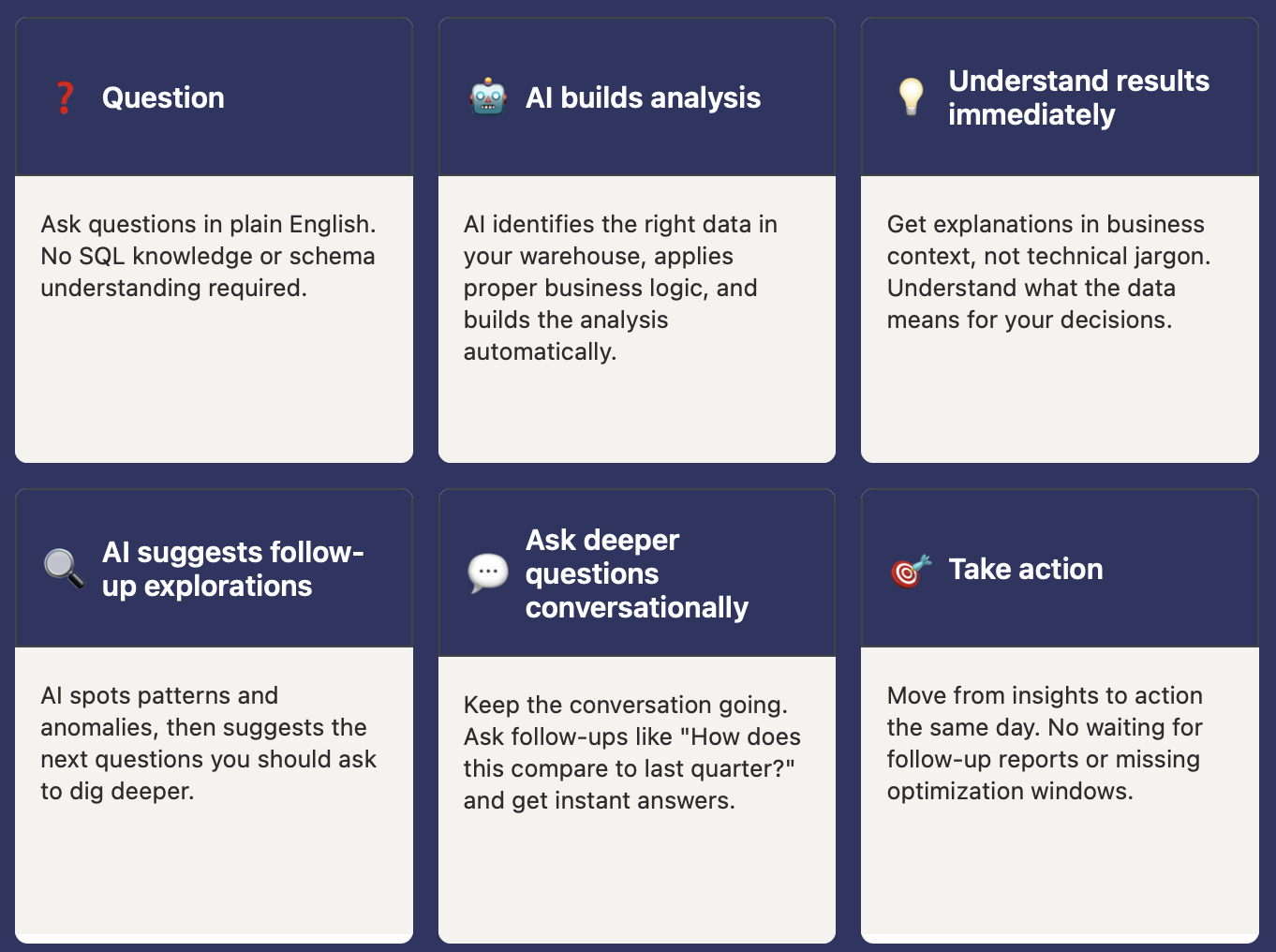 ❓ Question

Ask questions in plain English. No SQL knowledge or schema understanding required.

🤖 AI builds analysis

AI identifies the right data in your warehouse, applies proper business logic, and builds the analysis automatically.

💡 Understand results immediately

Get explanations in business context, not technical jargon. Understand what the data means for your decisions.

🔍 AI suggests follow-up explorations

AI spots patterns and anomalies, then suggests the next questions you should ask to dig deeper.

💬 Ask deeper questions conversationally

Keep the conversation going. Ask follow-ups like "How does this compare to last quarter?" and get instant answers.

🎯 Take action

Move from insights to action the same day. No waiting for follow-up reports or missing optimization windows.